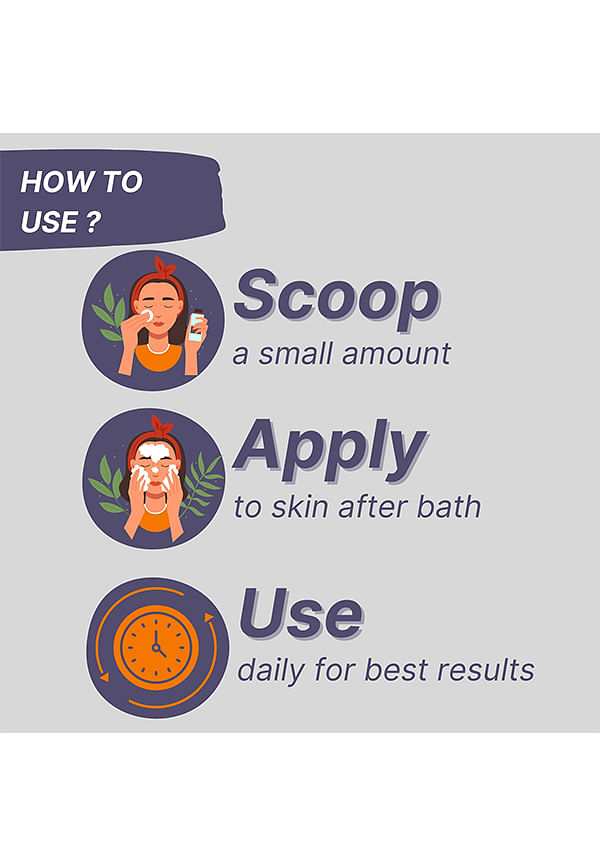 HOW TO USE ?

Scoop
a small amount

Apply
to skin after bath

Use
daily for best results